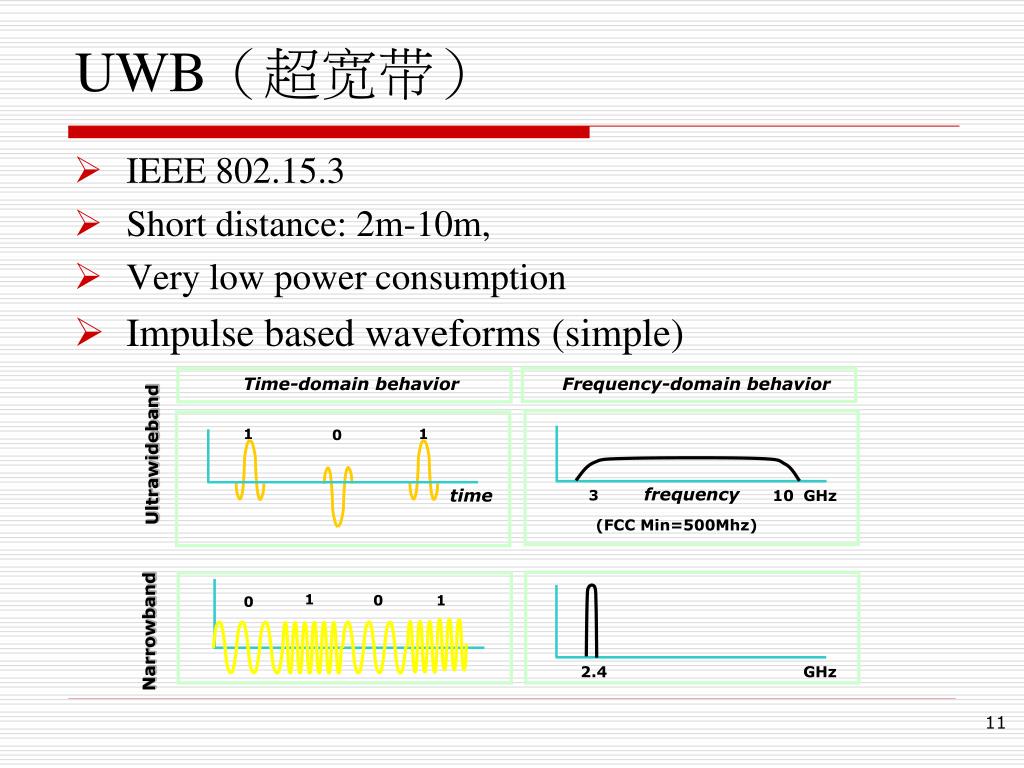 UWB（超宽带）

➢ IEEE 802.15.3
➢ Short distance: 2m-10m,
➢ Very low power consumption
➢ Impulse based waveforms (simple)

Time-domain behavior

Frequency-domain behavior

Ultrawideband

1 0 1

time

3 frequency 10 GHz

(FCC Min=500Mhz)

Narrowband

0 1 0 1

2.4 GHz

11